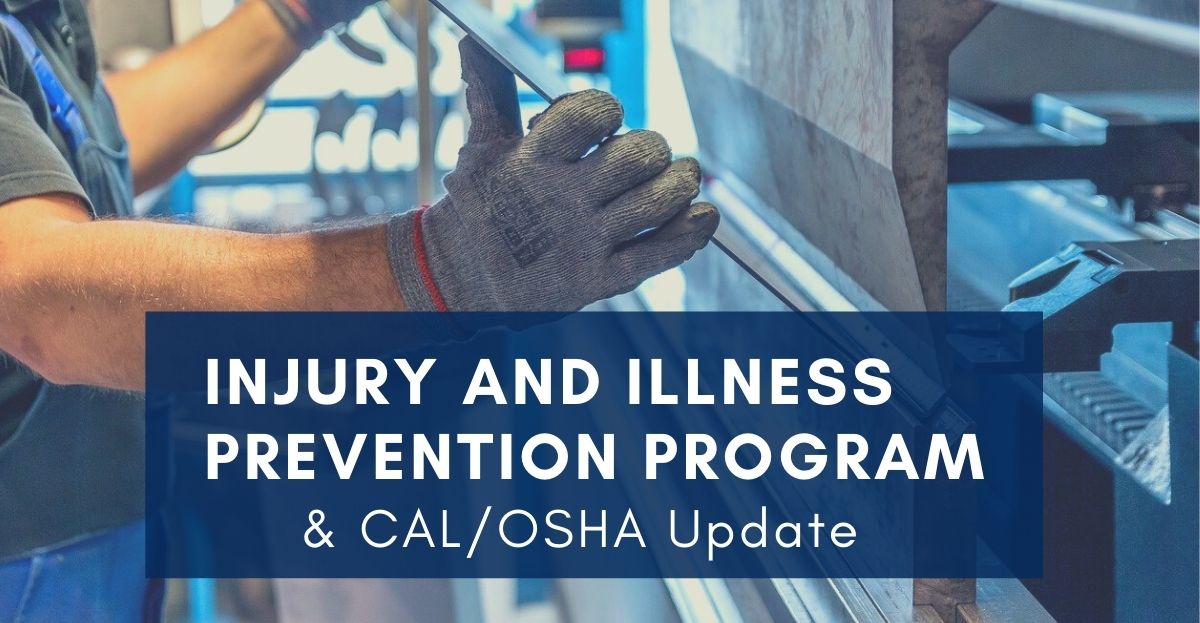 INJURY AND ILLNESS PREVENTION PROGRAM
& CAL/OSHA Update